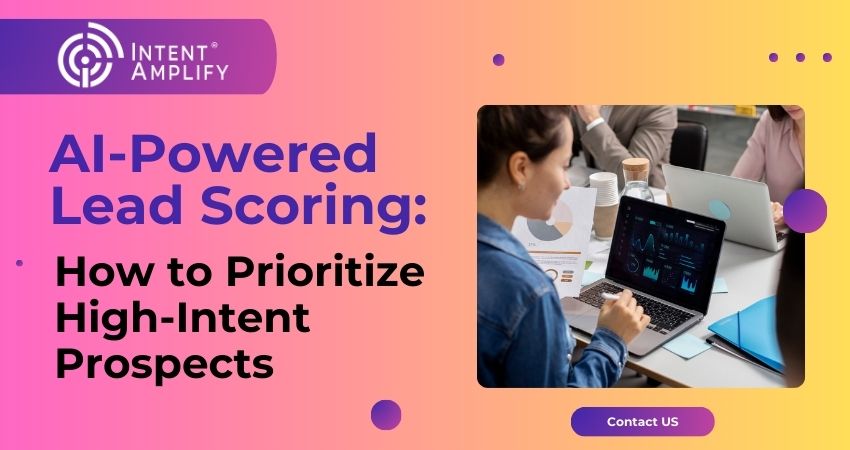 INTENT® AMPLIFY

AI-Powered Lead Scoring:

How to Prioritize High-Intent Prospects

Contact US